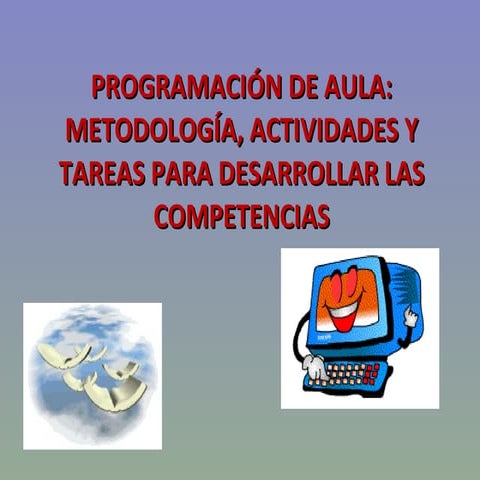 PROGRAMACIÓN DE AULA: METODOLOGÍA, ACTIVIDADES Y TAREAS PARA DESARROLLAR LAS COMPETENCIAS